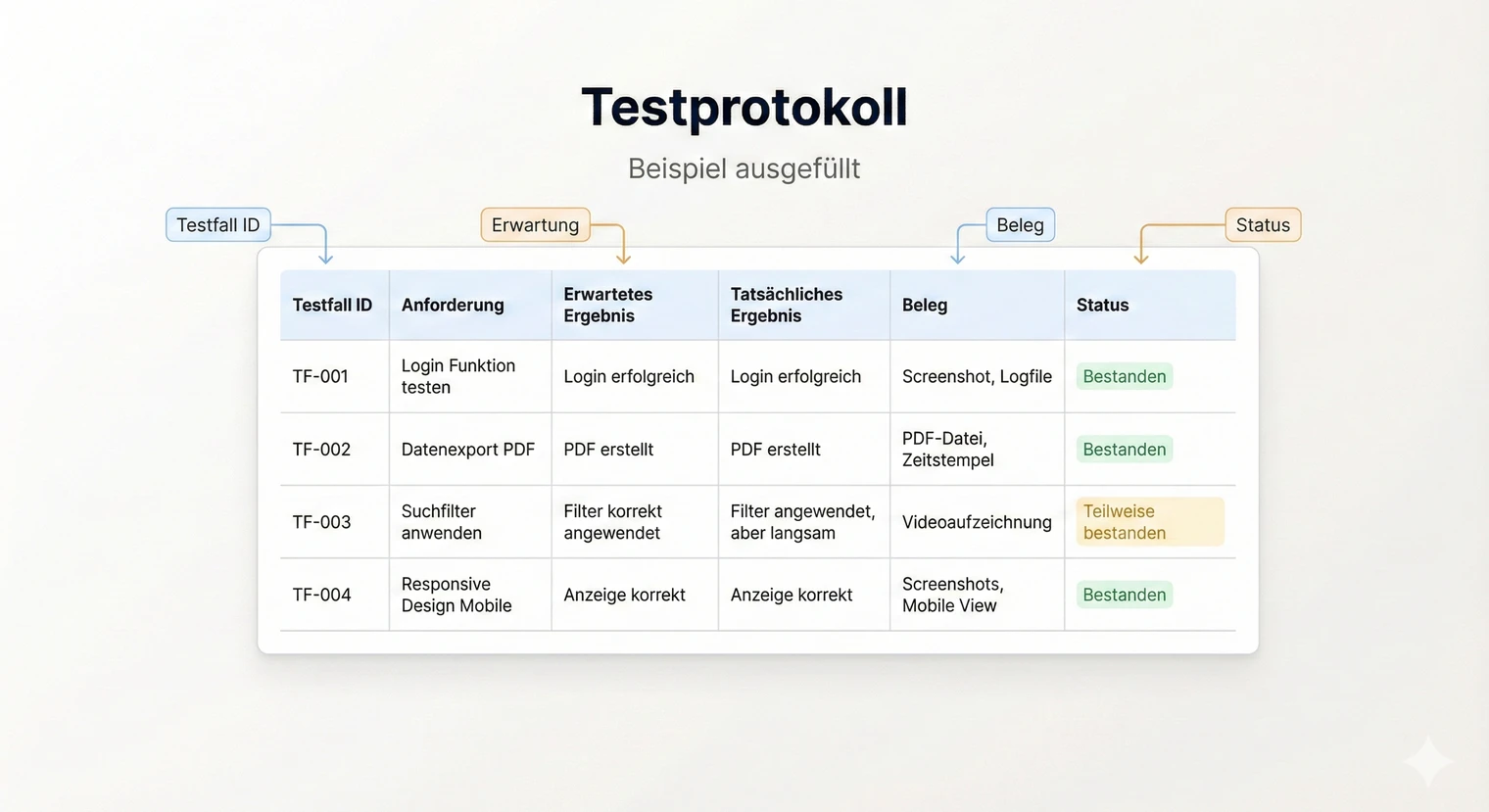 Testprotokoll

Beispiel ausgefüllt

Testfall ID

Erwartung

Beleg

Status

| Testfall ID | Anforderung | Erwartetes Ergebnis | Tatsächliches Ergebnis | Beleg | Status |
|---|---|---|---|---|---|
| TF-001 | Login Funktion testen | Login erfolgreich | Login erfolgreich | Screenshot, Logfile | Bestanden |
| TF-002 | Datenexport PDF | PDF erstellt | PDF erstellt | PDF-Datei, Zeitstempel | Bestanden |
| TF-003 | Suchfilter anwenden | Filter korrekt angewendet | Filter angewendet, aber langsam | Videoaufzeichnung | Teilweise bestanden |
| TF-004 | Responsive Design Mobile | Anzeige korrekt | Anzeige korrekt | Screenshots, Mobile View | Bestanden |